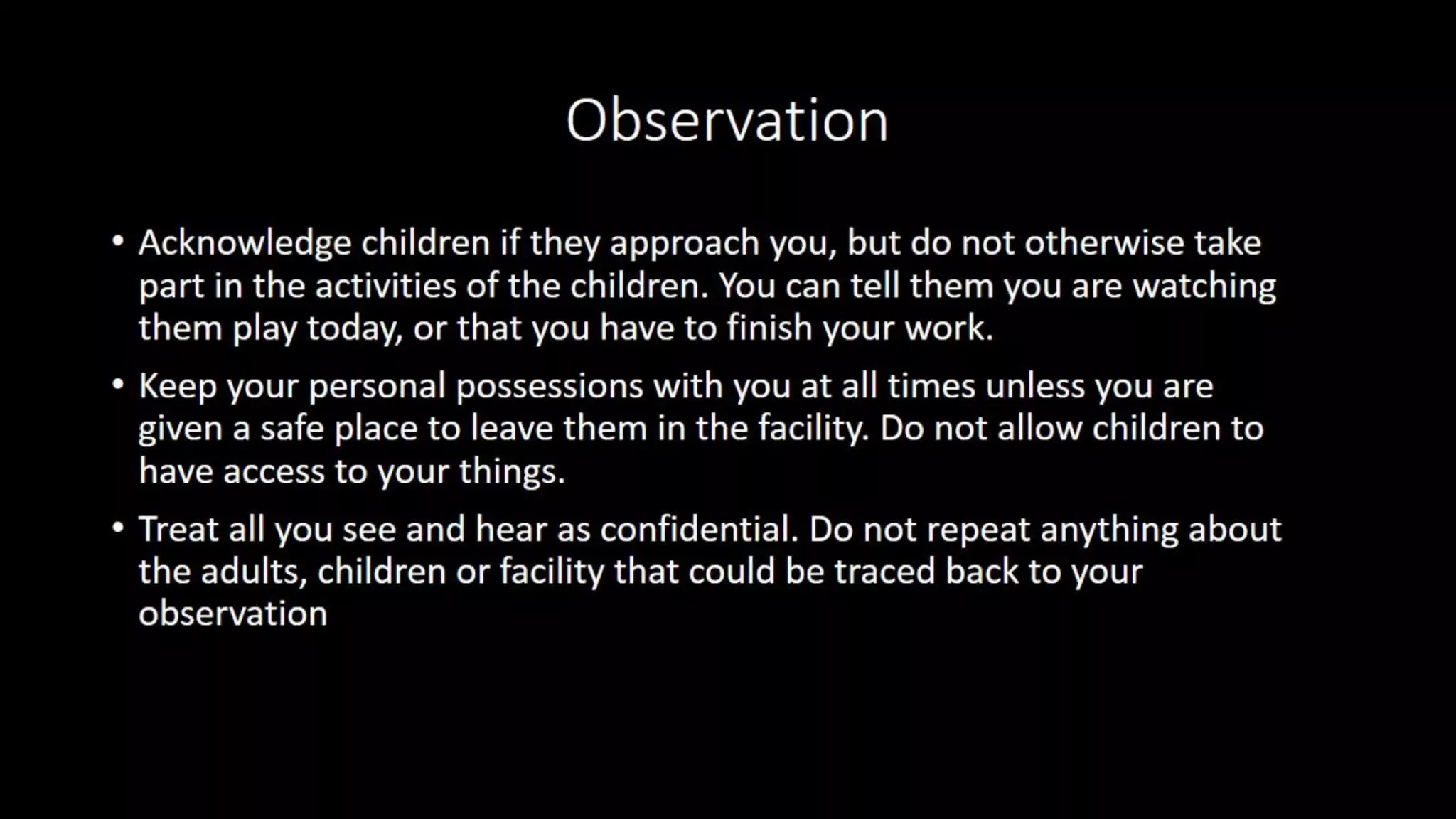 Observation

• Acknowledge children if they approach you, but do not otherwise take part in the activities of the children. You can tell them you are watching them play today, or that you have to finish your work.

• Keep your personal possessions with you at all times unless you are given a safe place to leave them in the facility. Do not allow children to have access to your things.

• Treat all you see and hear as confidential. Do not repeat anything about the adults, children or facility that could be traced back to your observation